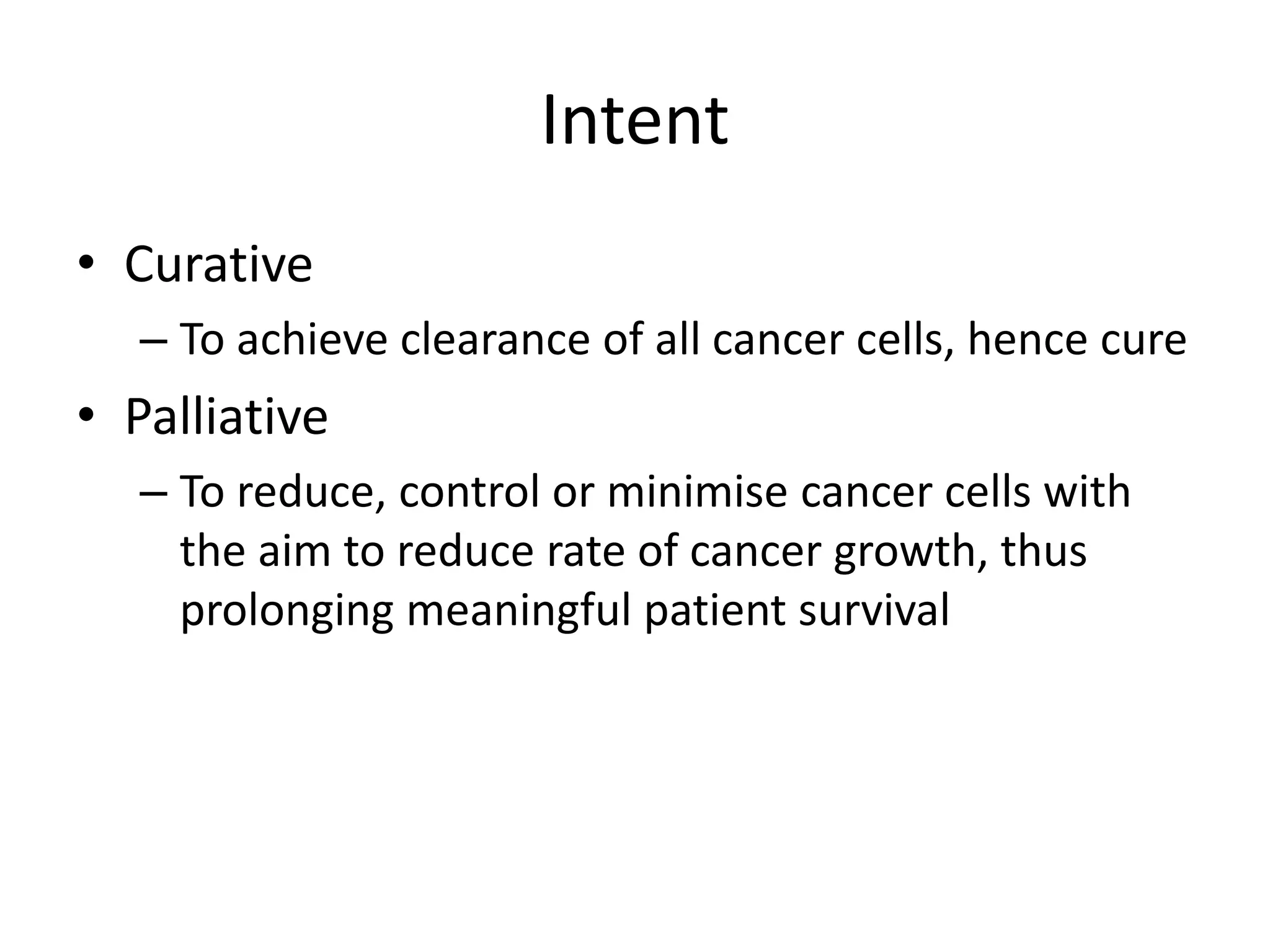 Intent

• Curative
– To achieve clearance of all cancer cells, hence cure

• Palliative
– To reduce, control or minimise cancer cells with the aim to reduce rate of cancer growth, thus prolonging meaningful patient survival